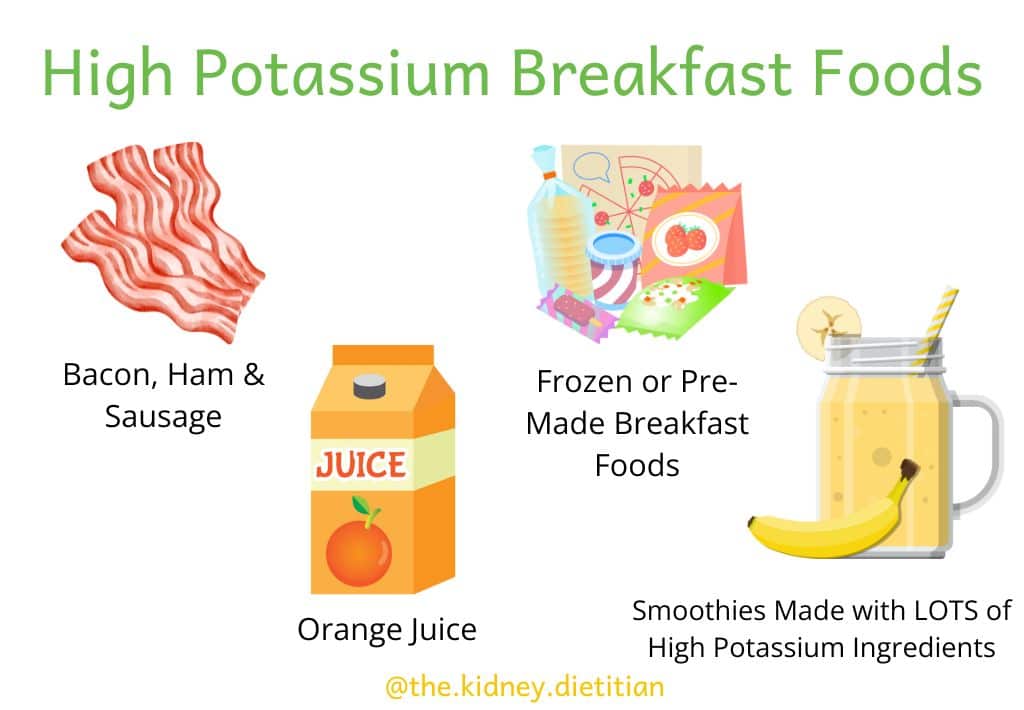 High Potassium Breakfast Foods

Bacon, Ham & Sausage

JUICE

Orange Juice

Frozen or Pre-Made Breakfast Foods

Smoothies Made with LOTS of High Potassium Ingredients

@the.kidney.dietitian